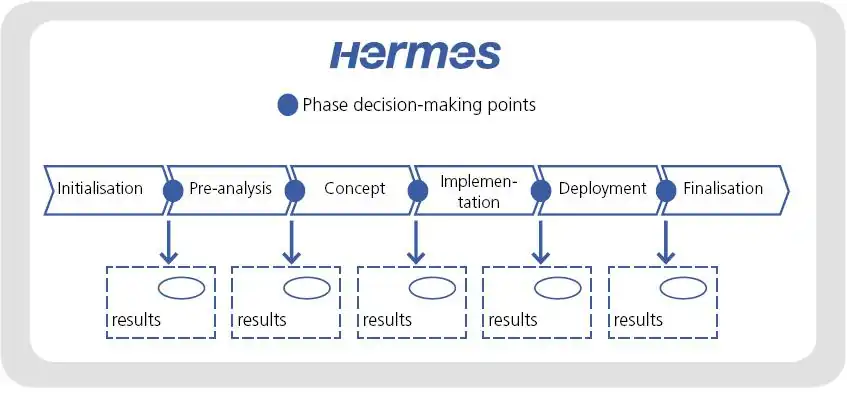 Hermes

Phase decision-making points

Initialisation
Pre-analysis
Concept
Implementation
Deployment
Finalisation

results
results
results
results
results